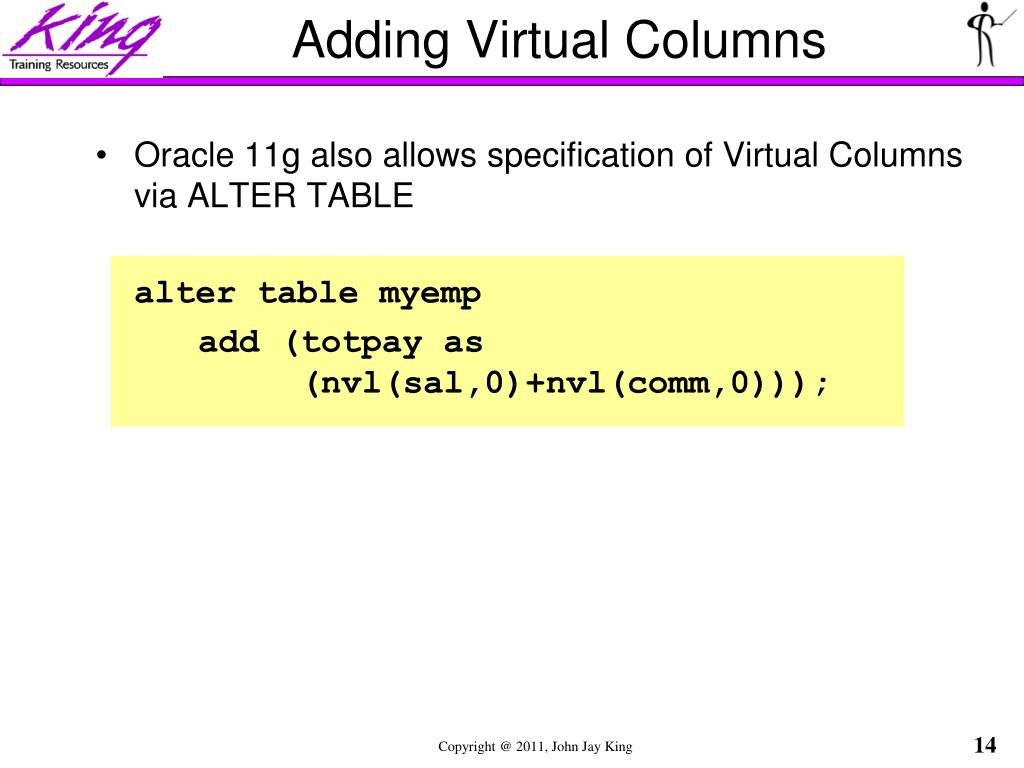 King
Training Resources

Adding Virtual Columns

• Oracle 11g also allows specification of Virtual Columns via ALTER TABLE

alter table myemp
add (totpay as
(nvl(sal,0)+nvl(comm,0)));

Copyright @ 2011, John Jay King

14